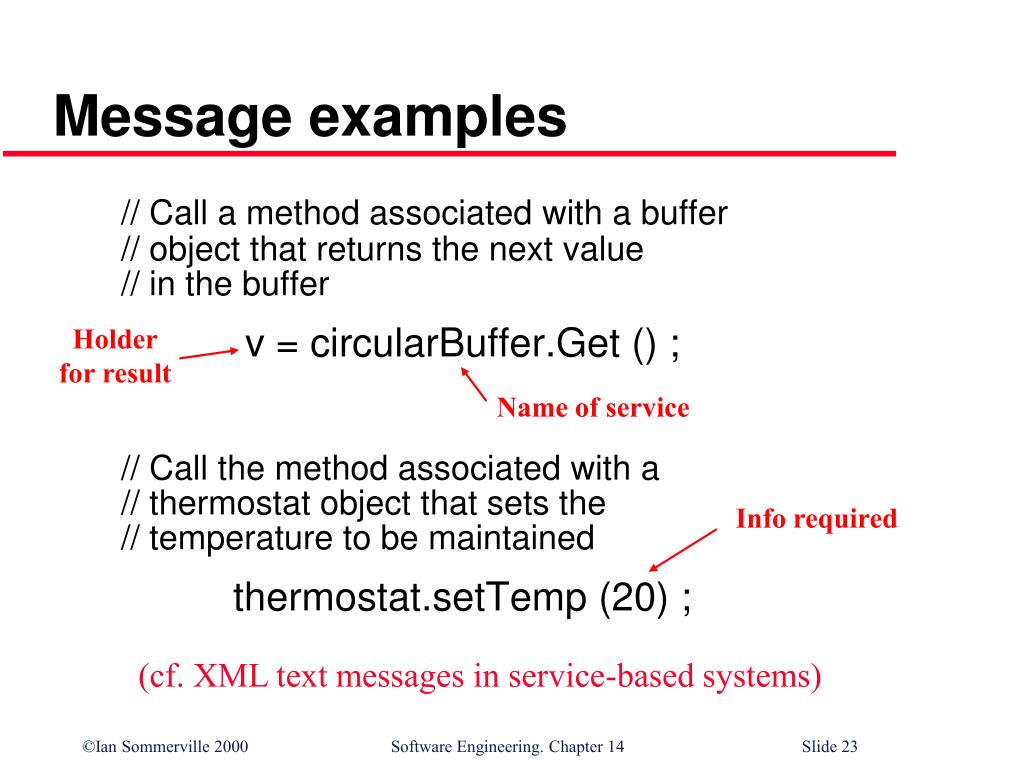 Message examples

// Call a method associated with a buffer
// object that returns the next value
// in the buffer

Holder for result

v = circularBuffer.Get () ;

Name of service

// Call the method associated with a
// thermostat object that sets the
// temperature to be maintained

Info required

thermostat.setTemp (20) ;

(cf. XML text messages in service-based systems)

©Ian Sommerville 2000 Software Engineering. Chapter 14 Slide 23